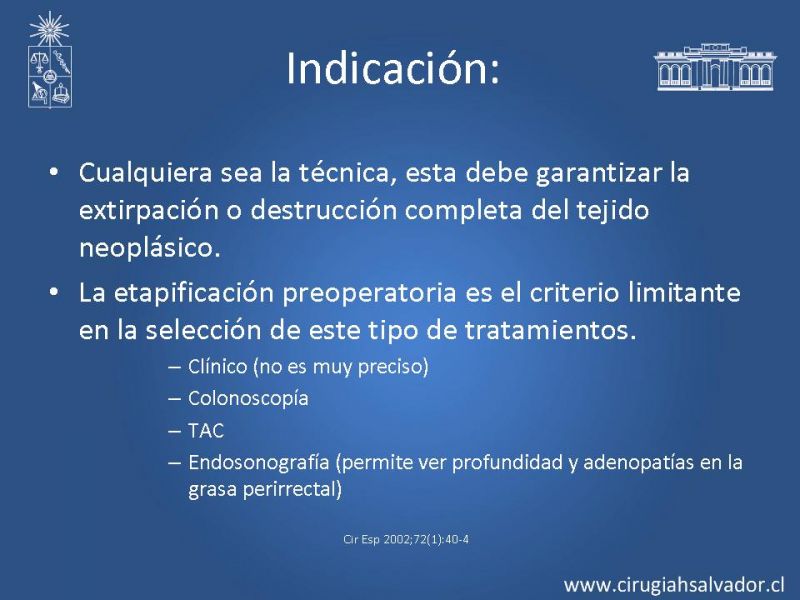 Indicación:

• Cualquiera sea la técnica, esta debe garantizar la extirpación o destrucción completa del tejido neoplásico.

• La etapificación preoperatoria es el criterio limitante en la selección de este tipo de tratamientos.

– Clínico (no es muy preciso)

– Colonoscopía

– TAC

– Endosonografía (permite ver profundidad y adenopatías en la grasa perirrectal)

Cir Esp 2002;72(1):40-4

www.cirugiahsalvador.cl